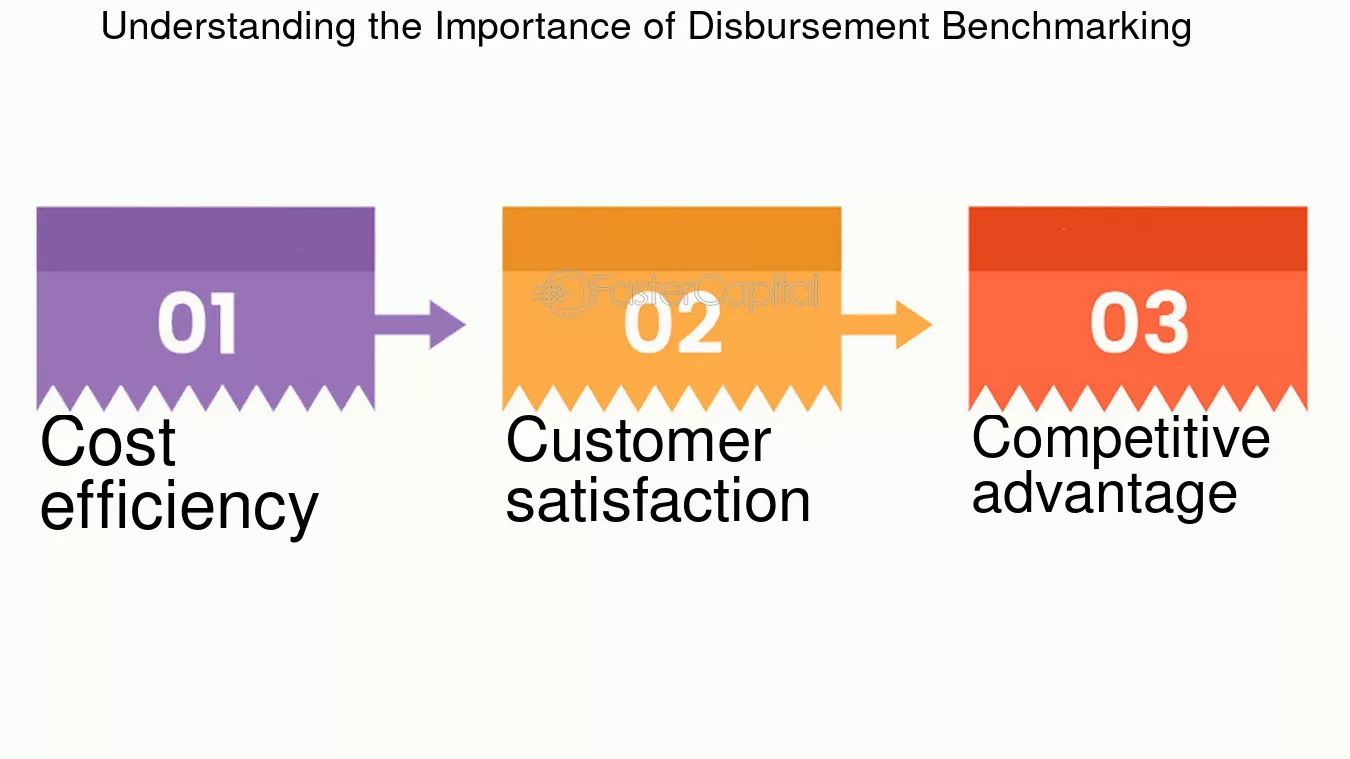 Understanding the Importance of Disbursement Benchmarking

01

Cost efficiency

FasterCapital

02

Customer satisfaction

03

Competitive advantage